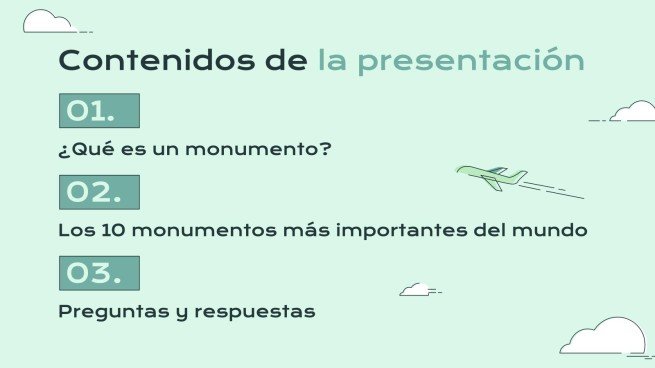 Contenidos de la presentación

01.

¿Qué es un monumento?

02.

Los 10 monumentos más importantes del mundo

03.

Preguntas y respuestas